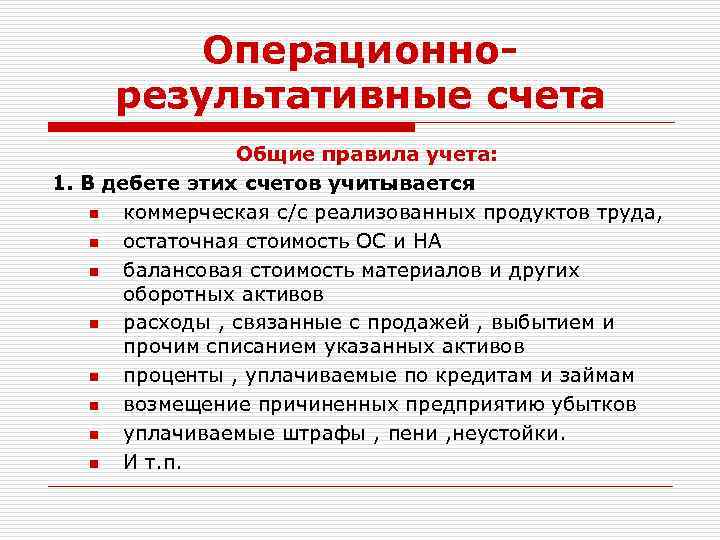 Операционно-результативные счета

Общие правила учета:

1. В дебете этих счетов учитывается

- коммерческая с/с реализованных продуктов труда,
- остаточная стоимость ОС и НА
- балансовая стоимость материалов и других оборотных активов
- расходы , связанные с продажей , выбытием и прочим списанием указанных активов
- проценты , уплачиваемые по кредитам и займам
- возмещение причиненных предприятию убытков
- уплачиваемые штрафы , пени ,неустойки.
- И т.п.